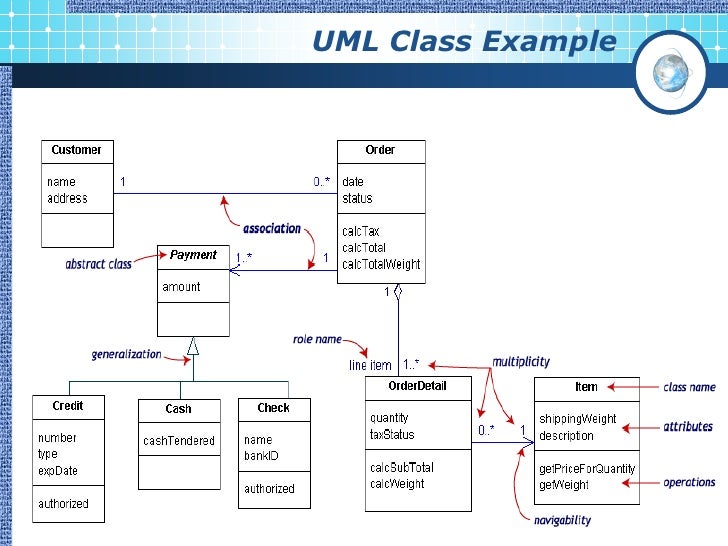 UML Class Example

Customer

name
address

1

0..*

Order

date
status

calcTax
calcTotal
calcTotalWeight

association

abstract class

Payment

amount

1..*

1

1

generalization

role name

line item

1..*

multiplicity

Credit

number
type
expDate

authorized

Cash

cashTendered

Check

name
bankID

authorized

OrderDetail

quantity
taxStatus

calcSubTotal
calcWeight

0..*

1

Item

shippingWeight
description

getPriceForQuantity
getWeight

class name

attributes

operations

navigability